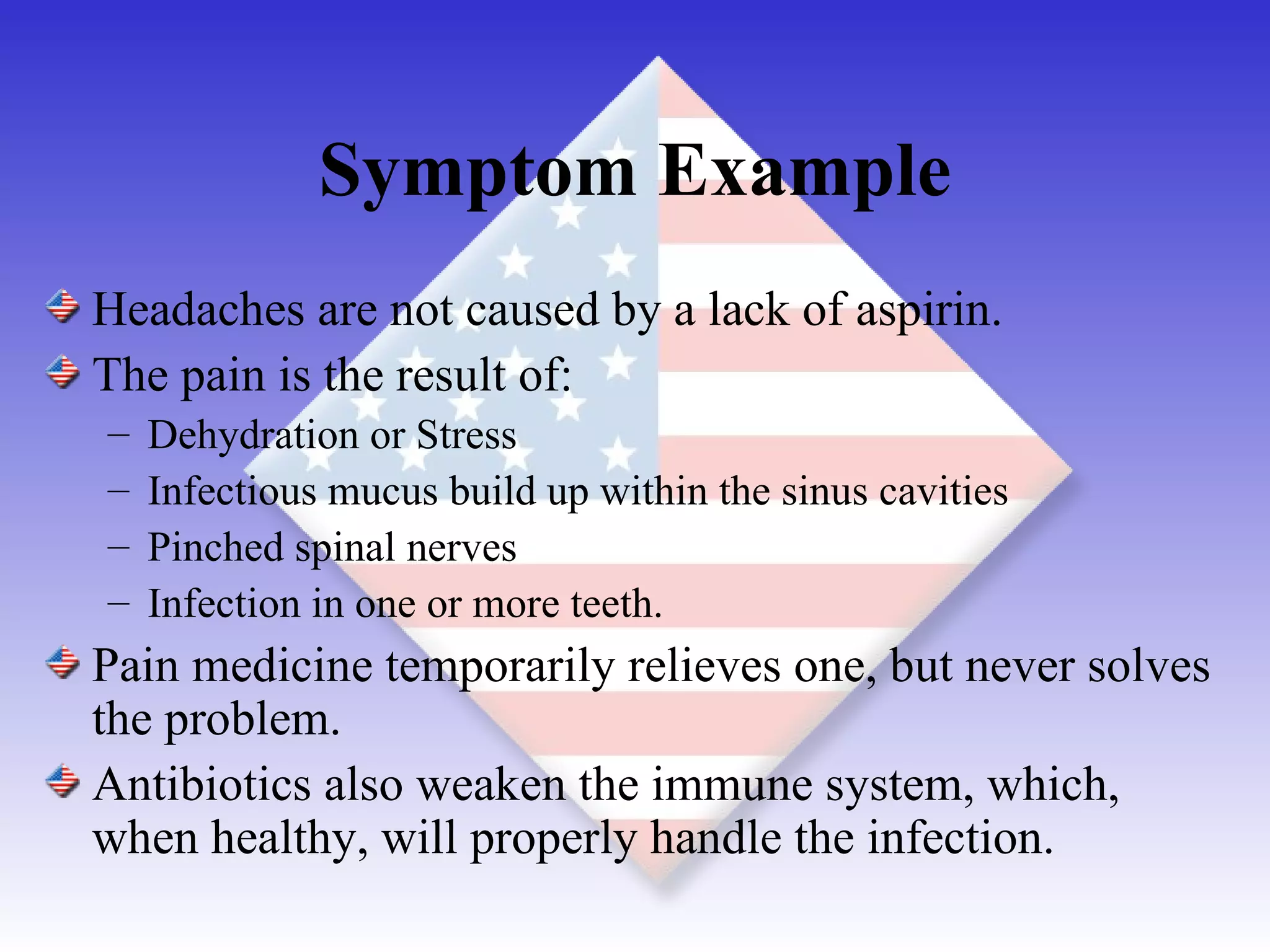 Symptom Example

Headaches are not caused by a lack of aspirin.

The pain is the result of:

– Dehydration or Stress
– Infectious mucus build up within the sinus cavities
– Pinched spinal nerves
– Infection in one or more teeth.

Pain medicine temporarily relieves one, but never solves the problem.

Antibiotics also weaken the immune system, which, when healthy, will properly handle the infection.